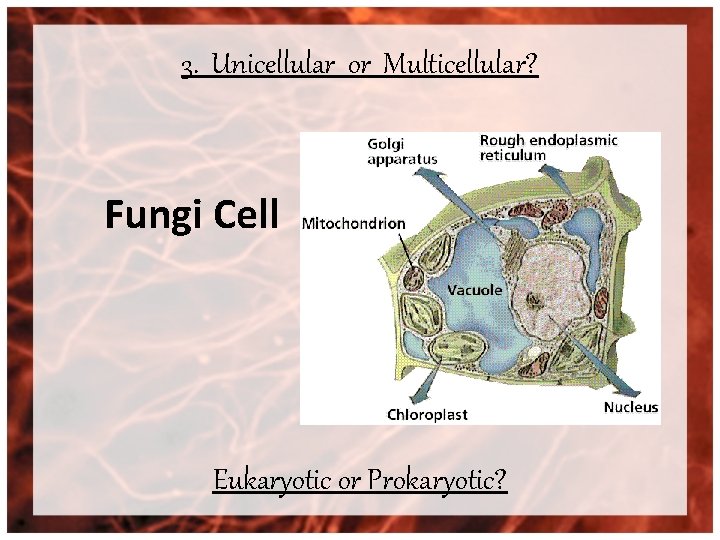 3. Unicellular or Multicellular?

Fungi Cell

Golgi apparatus

Rough endoplasmic reticulum

Mitochondrion

Vacuole

Chloroplast

Nucleus

Eukaryotic or Prokaryotic?